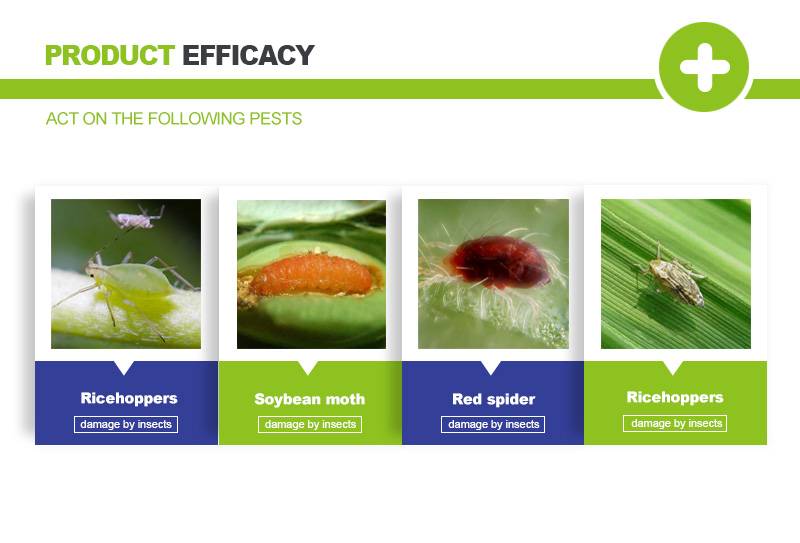 PRODUCT EFFICACY

ACT ON THE FOLLOWING PESTS

Ricehoppers
damage by insects

Soybean moth
damage by insects

Red spider
damage by insects

Ricehoppers
damage by insects